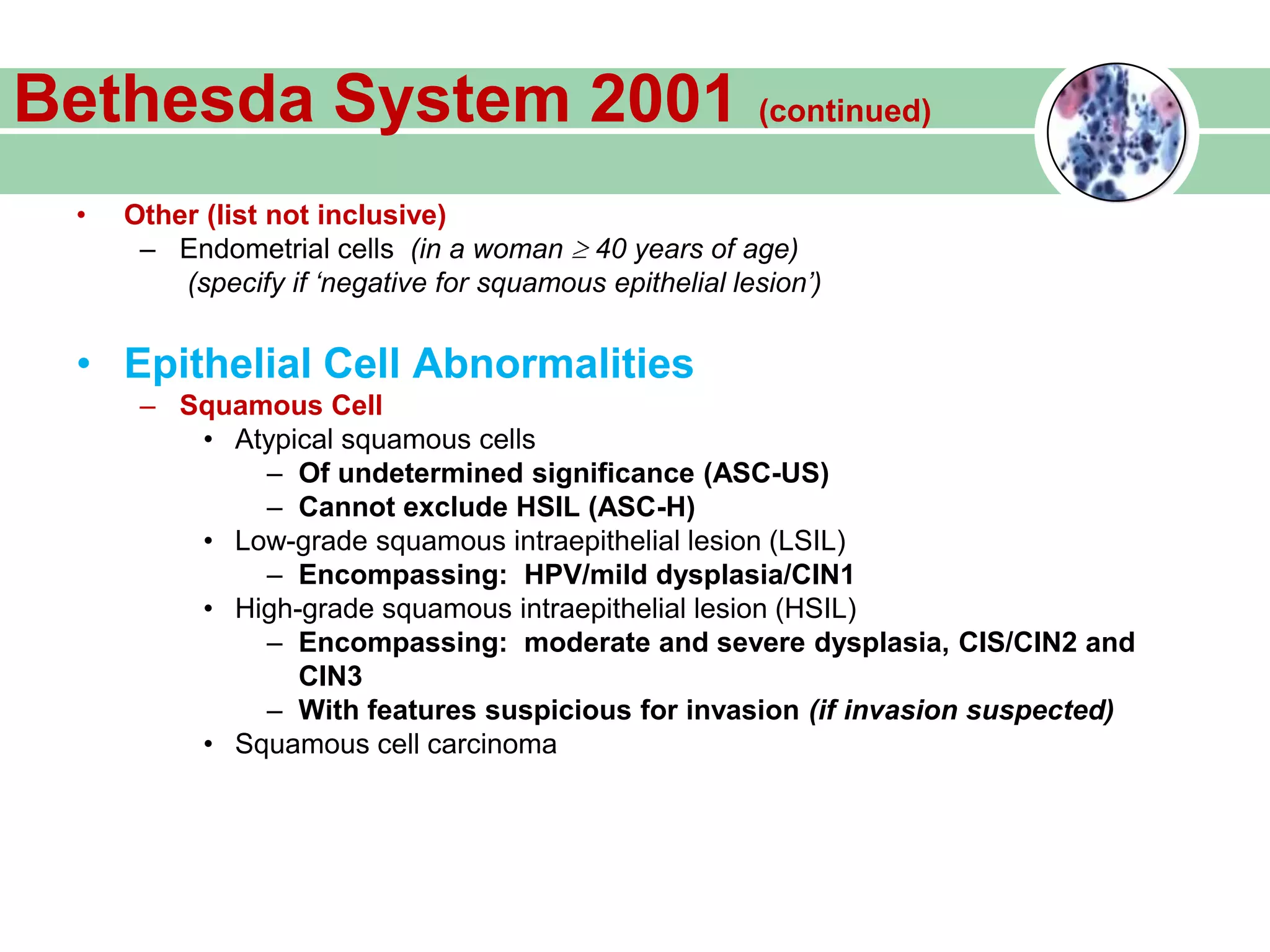 Bethesda System 2001 (continued)

• Other (list not inclusive)
– Endometrial cells (in a woman $\geq$ 40 years of age) (specify if ‘negative for squamous epithelial lesion’)

• Epithelial Cell Abnormalities
– Squamous Cell
• Atypical squamous cells
– Of undetermined significance (ASC-US)
– Cannot exclude HSIL (ASC-H)
• Low-grade squamous intraepithelial lesion (LSIL)
– Encompassing: HPV/mild dysplasia/CIN1
• High-grade squamous intraepithelial lesion (HSIL)
– Encompassing: moderate and severe dysplasia, CIS/CIN2 and CIN3
– With features suspicious for invasion (if invasion suspected)
• Squamous cell carcinoma